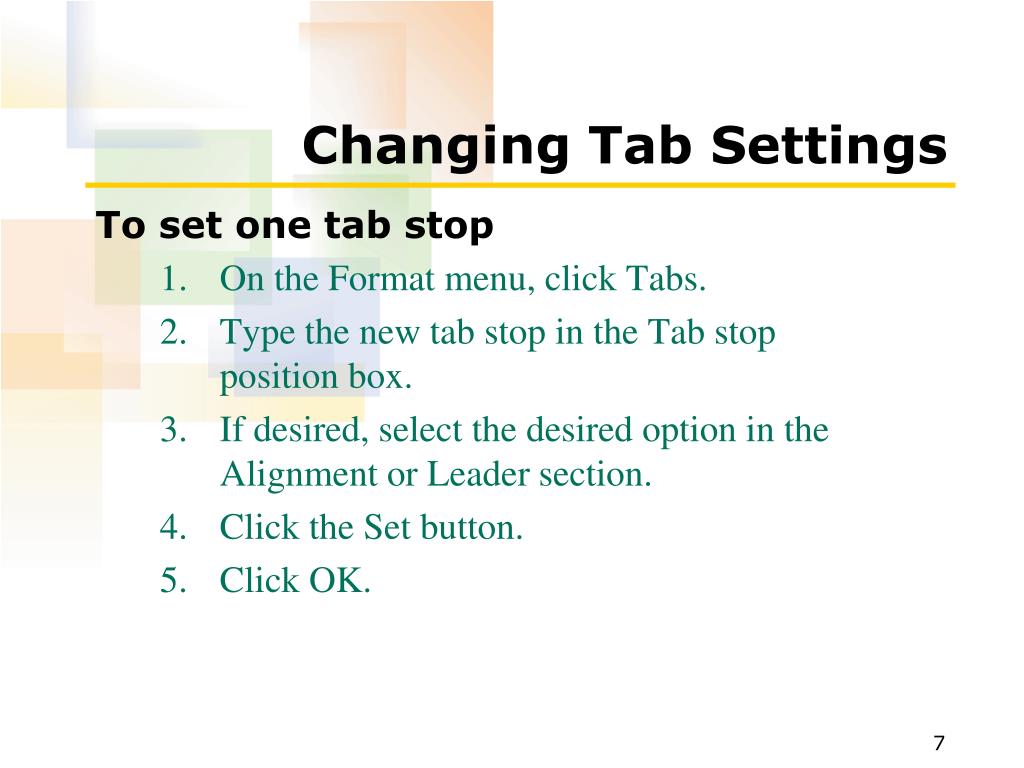 Changing Tab Settings

To set one tab stop

1. On the Format menu, click Tabs.
2. Type the new tab stop in the Tab stop position box.
3. If desired, select the desired option in the Alignment or Leader section.
4. Click the Set button.
5. Click OK.

7